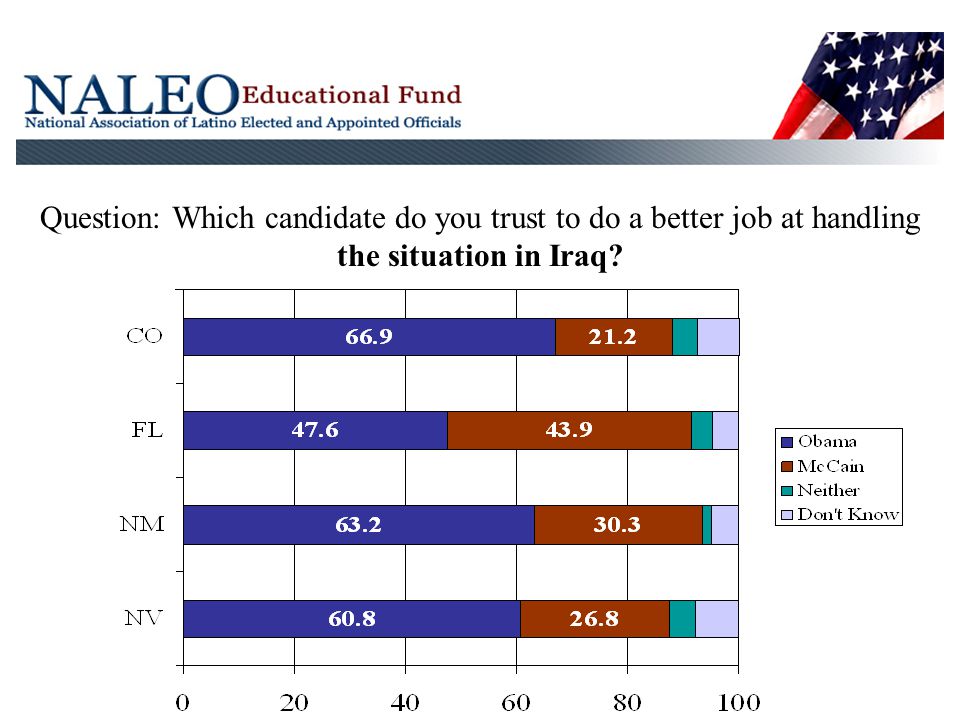 NALEO Educational Fund
National Association of Latino Elected and Appointed Officials

Question: Which candidate do you trust to do a better job at handling **the situation in Iraq?**

CO 66.9 21.2
FL 47.6 43.9
NM 63.2 30.3
NV 60.8 26.8

0 20 40 60 80 100

Obama
McCain
Neither
Don't Know